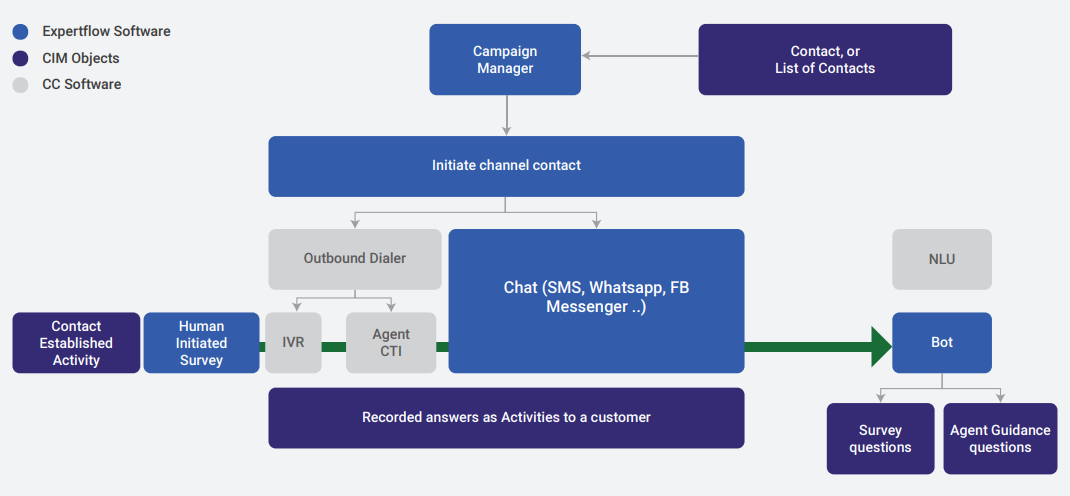 Expertflow Software
CIM Objects
CC Software

Campaign Manager

Contact, or List of Contacts

Initiate channel contact

Outbound Dialer

Chat (SMS, Whatsapp, FB Messenger ..)

NLU

Contact Established Activity

Human Initiated Survey

IVR

Agent CTI

Bot

Recorded answers as Activities to a customer

Survey questions

Agent Guidance questions